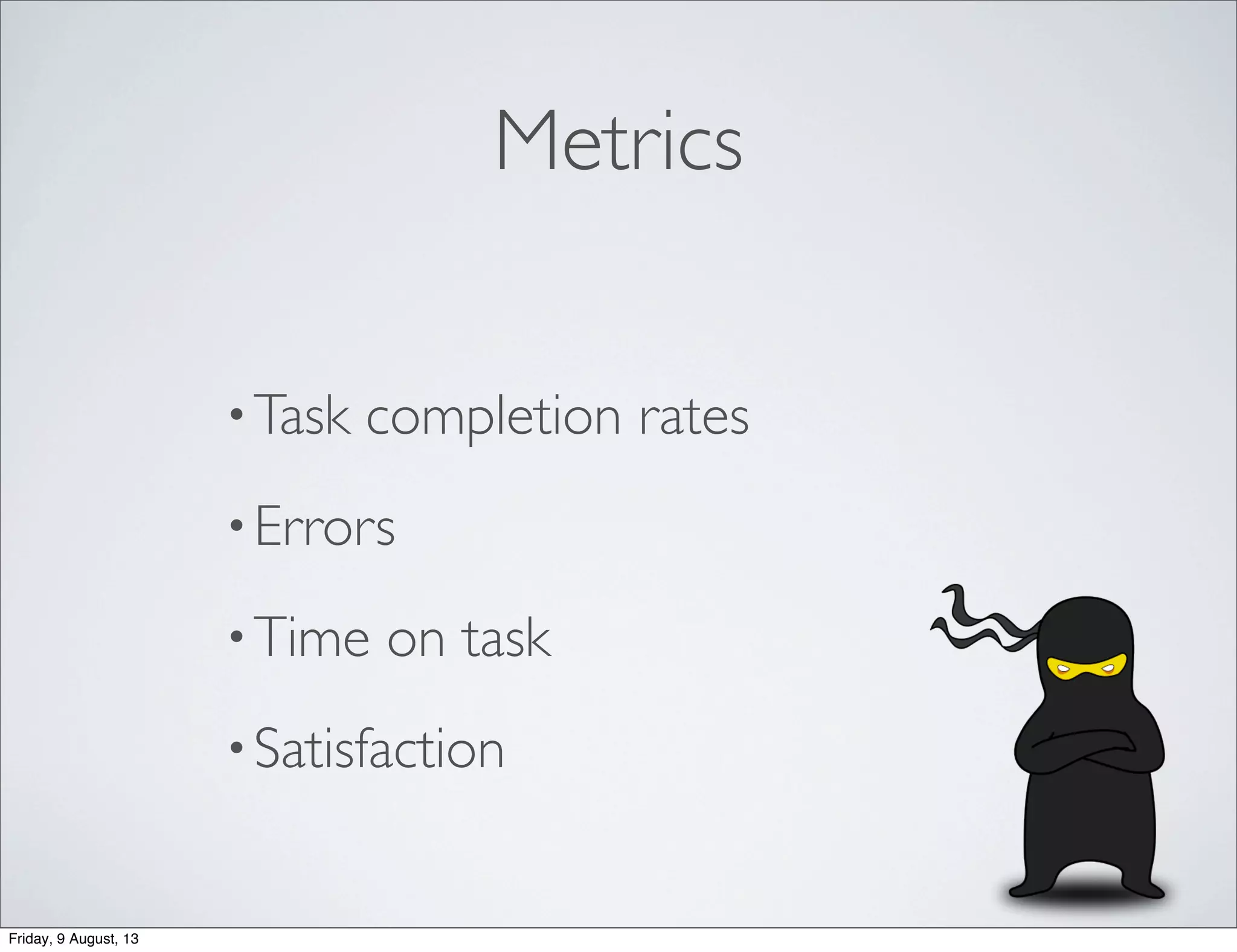 Metrics

• Task completion rates

• Errors

• Time on task

• Satisfaction

Friday, 9 August, 13